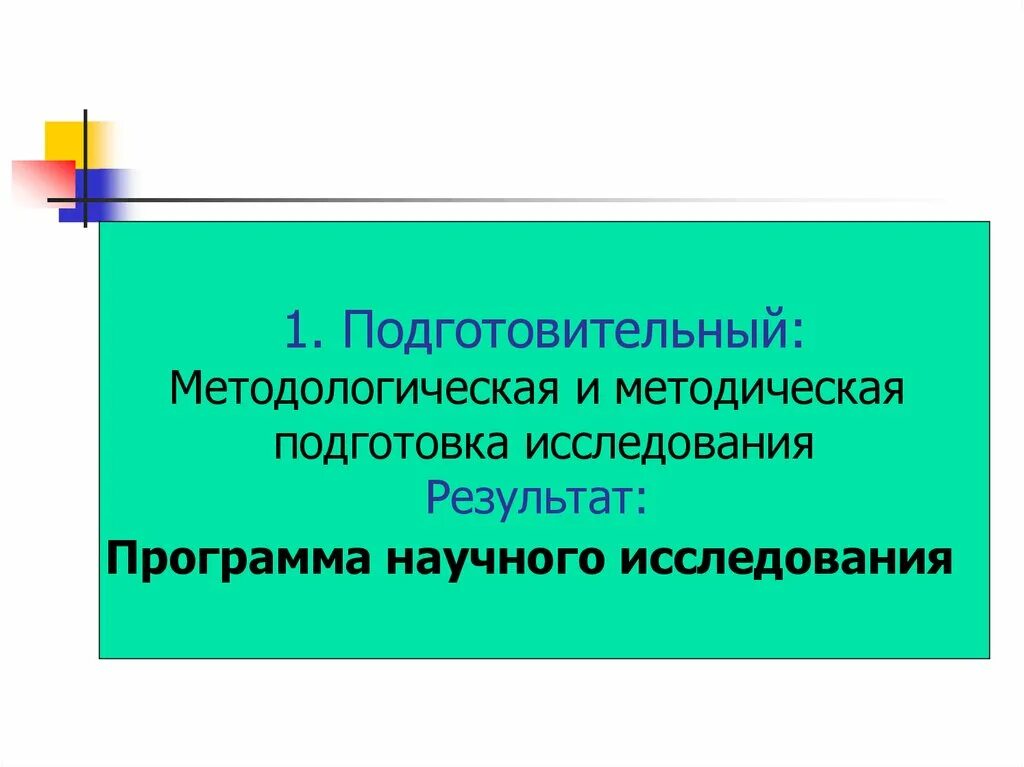 1. Подготовительный:
Методологическая и методическая подготовка исследования
Результат:
Программа научного исследования